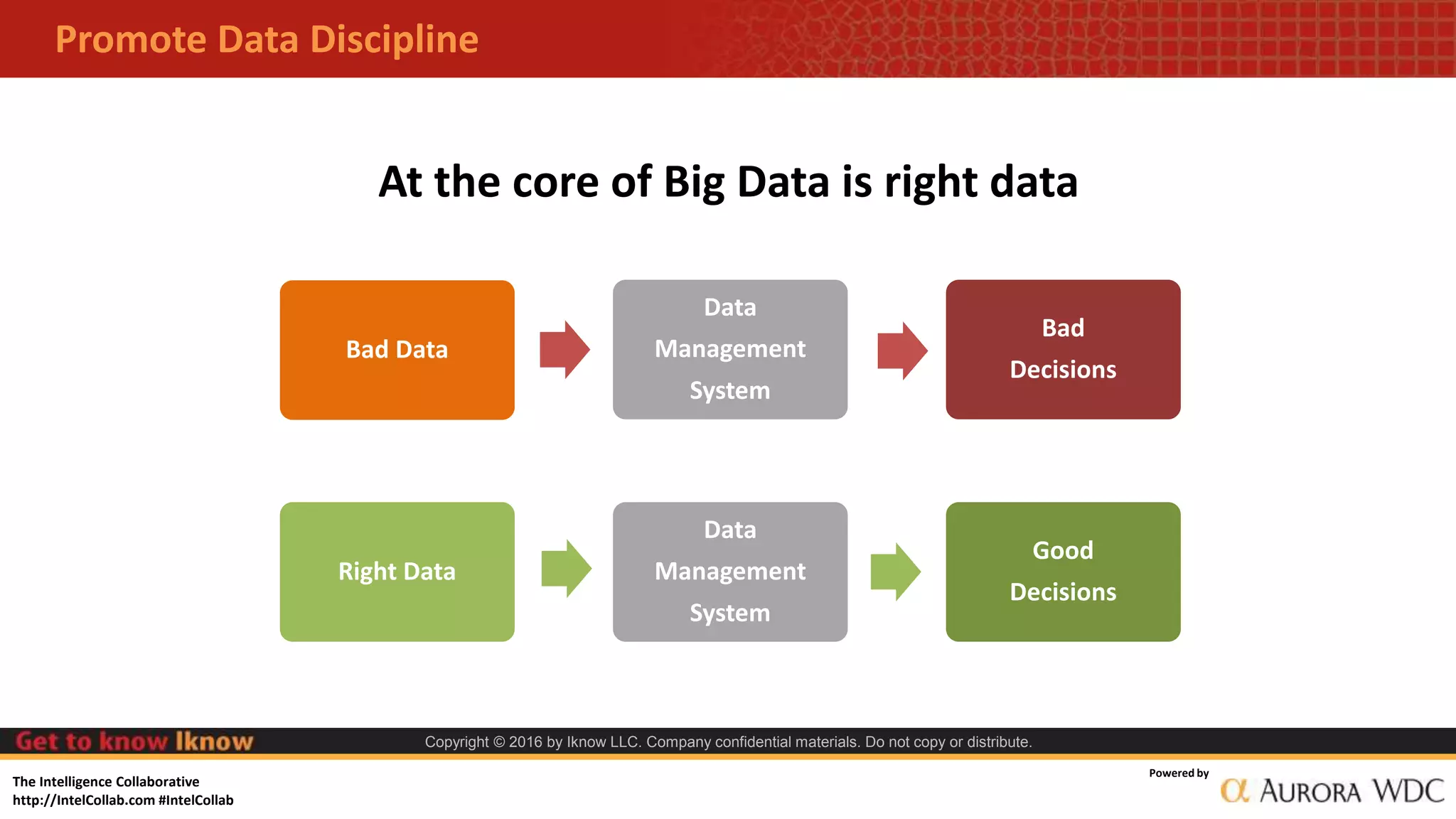 Promote Data Discipline

At the core of Big Data is right data

Bad Data

Data Management System

Bad Decisions

Right Data

Data Management System

Good Decisions

Get to know Iknow

Copyright © 2016 by Iknow LLC. Company confidential materials. Do not copy or distribute.

The Intelligence Collaborative
http://IntelCollab.com #IntelCollab

Powered by
α AURORA WDC